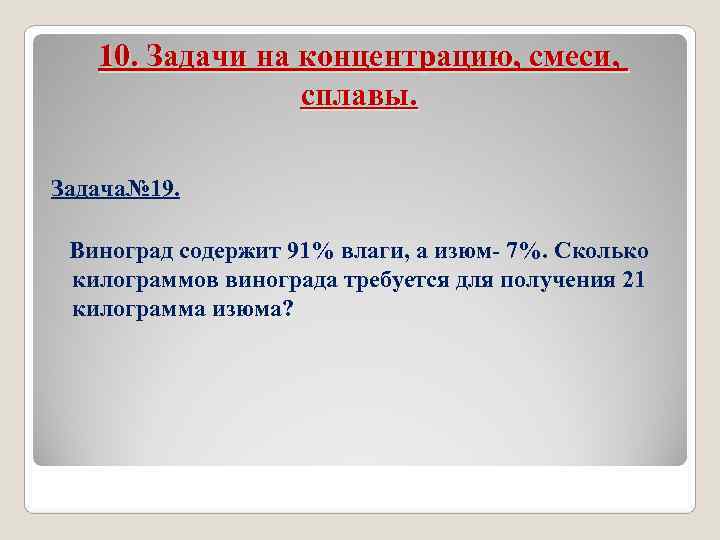 10. Задачи на концентрацию, смеси, сплавы.

Задача№19.

Виноград содержит 91% влаги, а изюм- 7%. Сколько килограммов винограда требуется для получения 21 килограмма изюма?